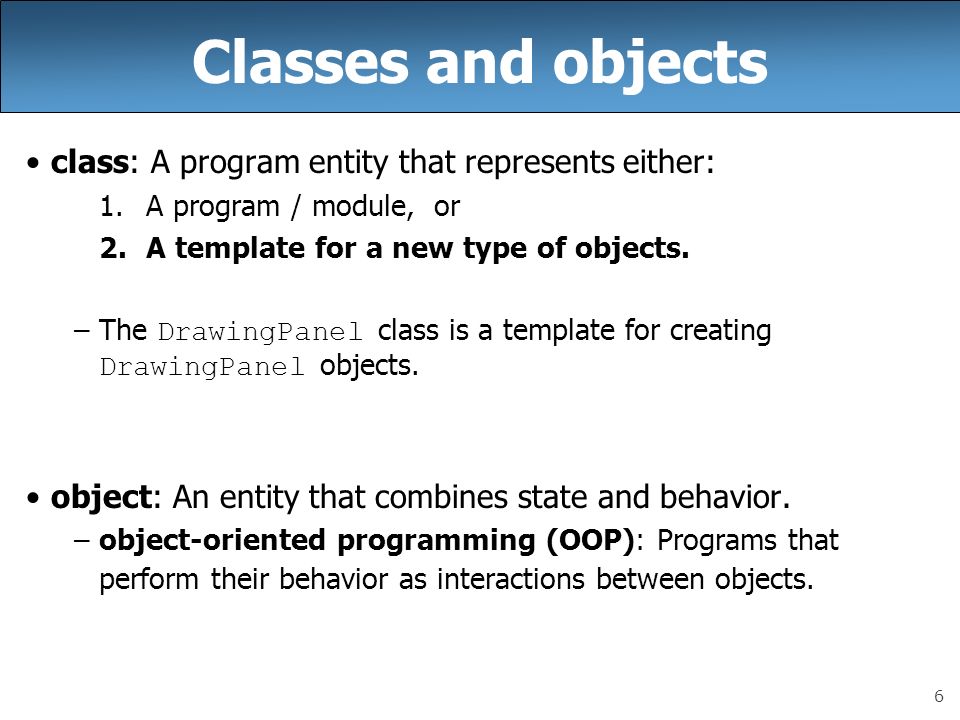 Classes and objects

• class: A program entity that represents either:

1. A program / module, or

2. A template for a new type of objects.

– The DrawingPanel class is a template for creating DrawingPanel objects.

• object: An entity that combines state and behavior.

– object-oriented programming (OOP): Programs that perform their behavior as interactions between objects.

6